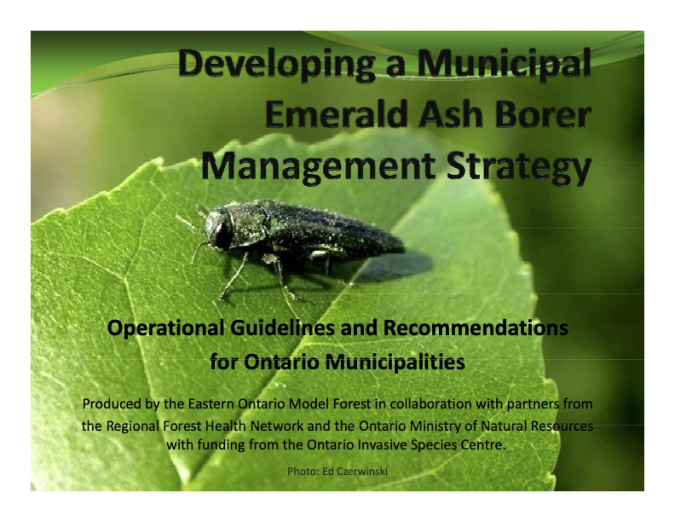 Developing a Municipal Emerald Ash Borer Management Strategy

Operational Guidelines and Recommendations for Ontario Municipalities

Produced by the Eastern Ontario Model Forest in collaboration with partners from the Regional Forest Health Network and the Ontario Ministry of Natural Resources with funding from the Ontario Invasive Species Centre.

Photo: Ed Czerwinski